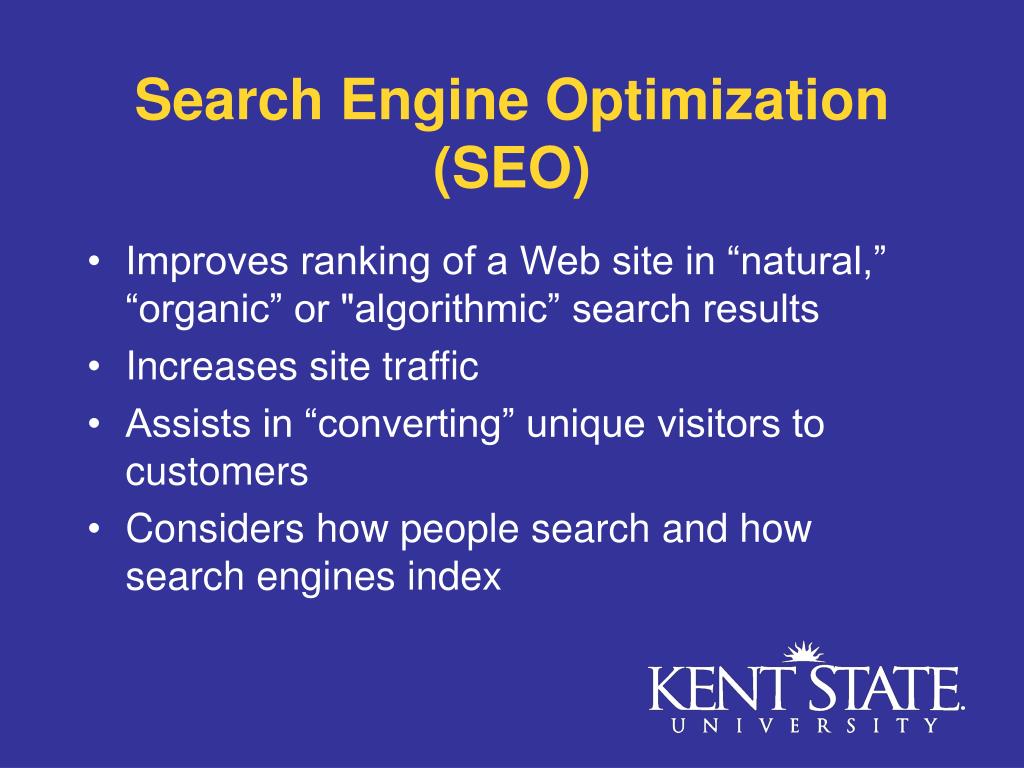 Search Engine Optimization (SEO)

• Improves ranking of a Web site in “natural,” “organic” or "algorithmic” search results
• Increases site traffic
• Assists in “converting” unique visitors to customers
• Considers how people search and how search engines index

KENT STATE.
UNIVERSITY